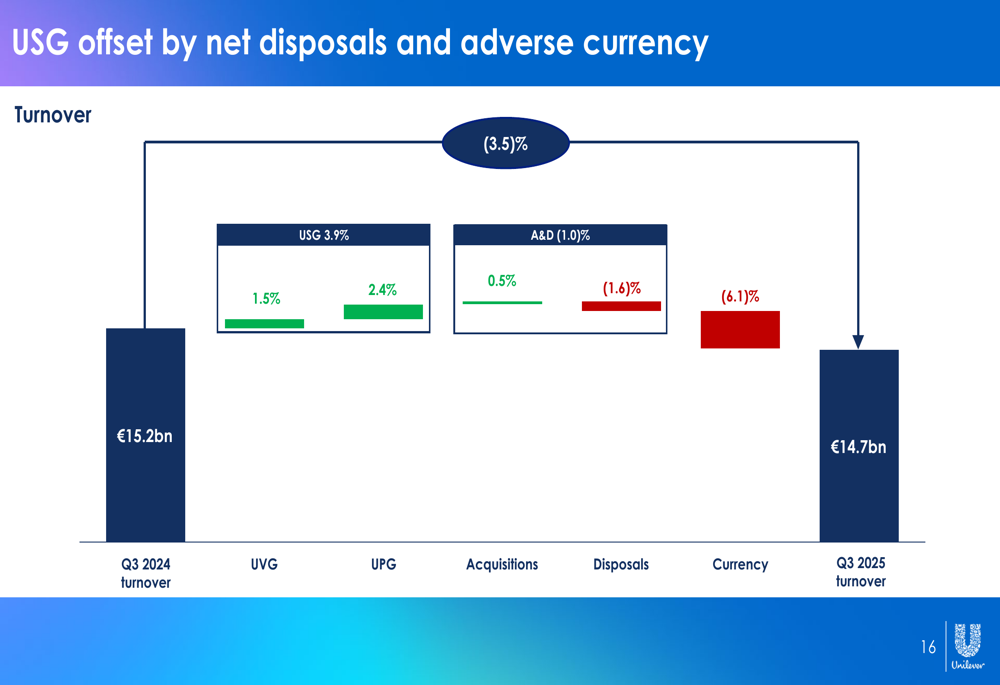 USG offset by net disposals and adverse currency

Turnover

(3.5)%

USG 3.9%

A&D (1.0)%

1.5%

2.4%

0.5%

(1.6)%

(6.1)%

€15.2bn

€14.7bn

Q3 2024 turnover

UVG

UPG

Acquisitions

Disposals

Currency

Q3 2025 turnover

16

Unilever